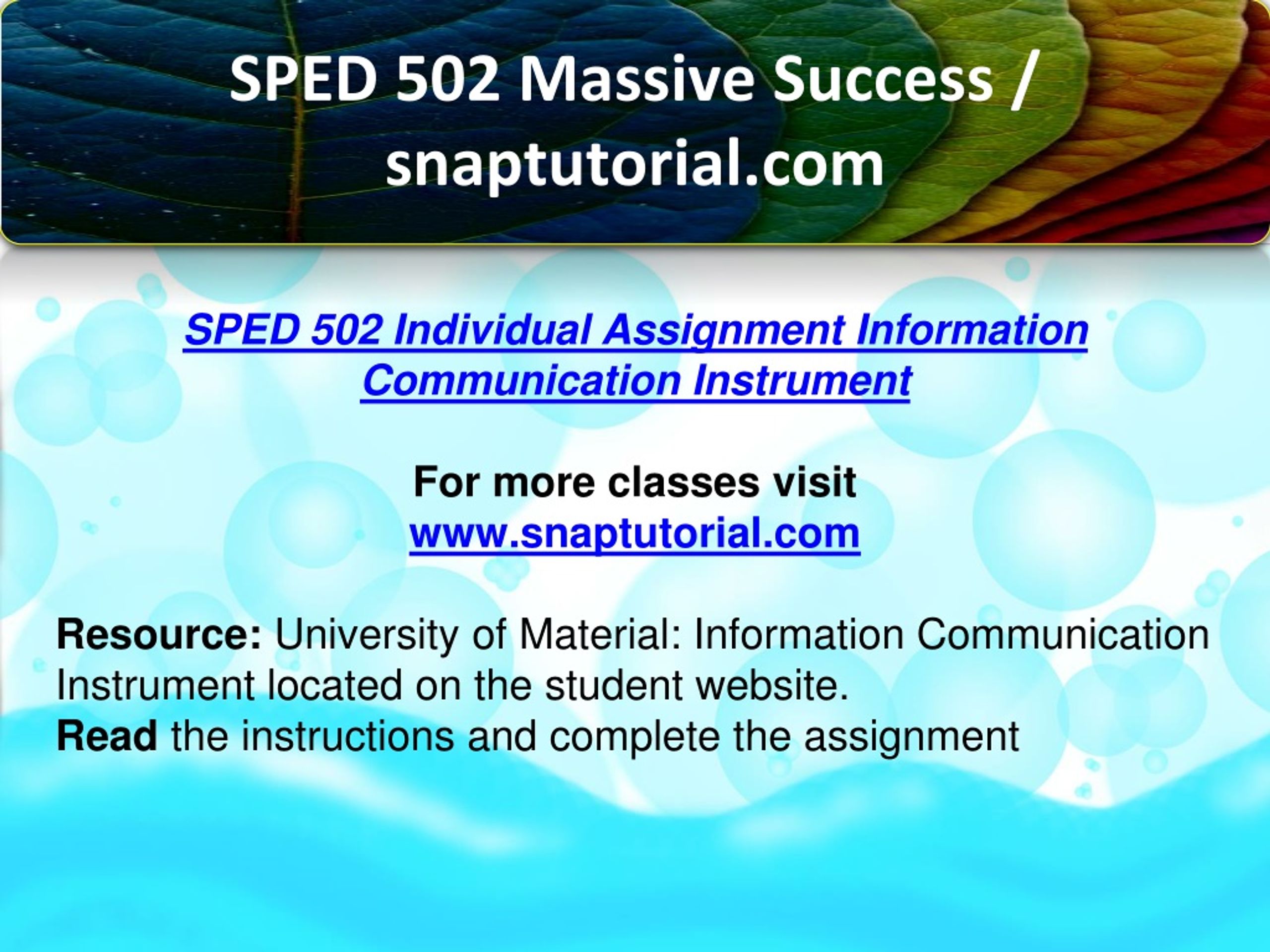 SPED 502 Massive Success / snaptutorial.com

SPED 502 Individual Assignment Information Communication Instrument

For more classes visit
www.snaptutorial.com

Resource: University of Material: Information Communication Instrument located on the student website.
Read the instructions and complete the assignment